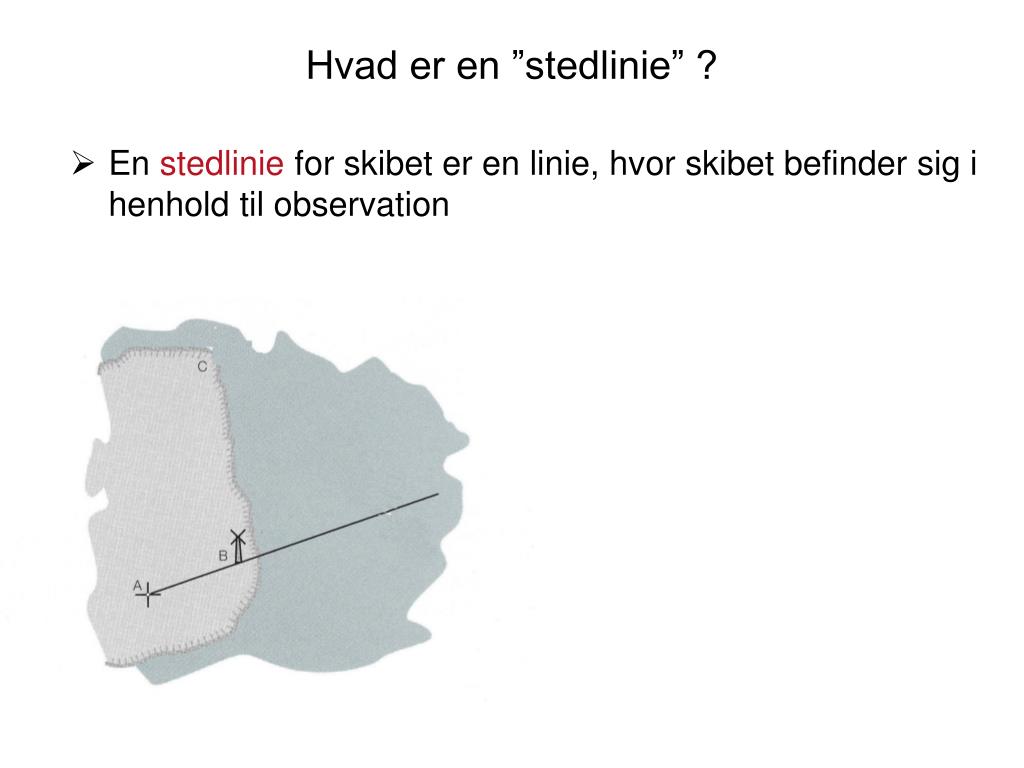 Hvad er en ”stedlinie” ?

➢ En stedlinie for skibet er en linie, hvor skibet befinder sig i henhold til observation

C

B

A